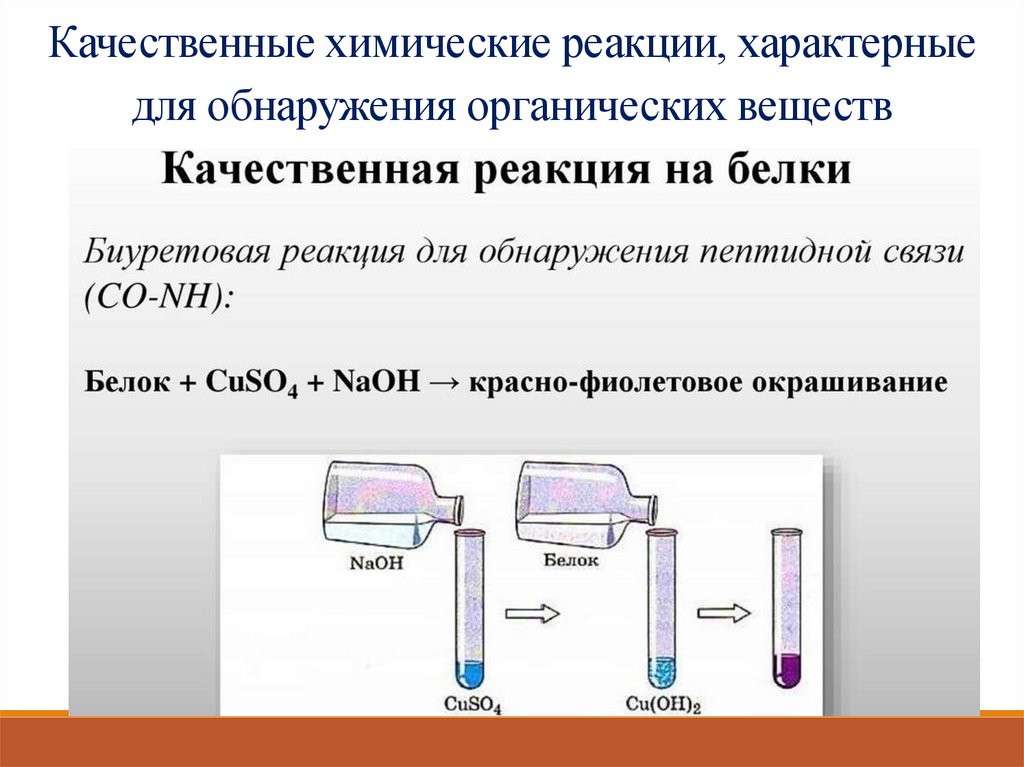 Качественные химические реакции, характерные для обнаружения органических веществ

Качественная реакция на белки

Биуретовая реакция для обнаружения пептидной связи (CO-NH):

Белок + $CuSO_4$ + NaOH → красно-фиолетовое окрашивание

NaOH

Белок

$CuSO_4$

$Cu(OH)_2$